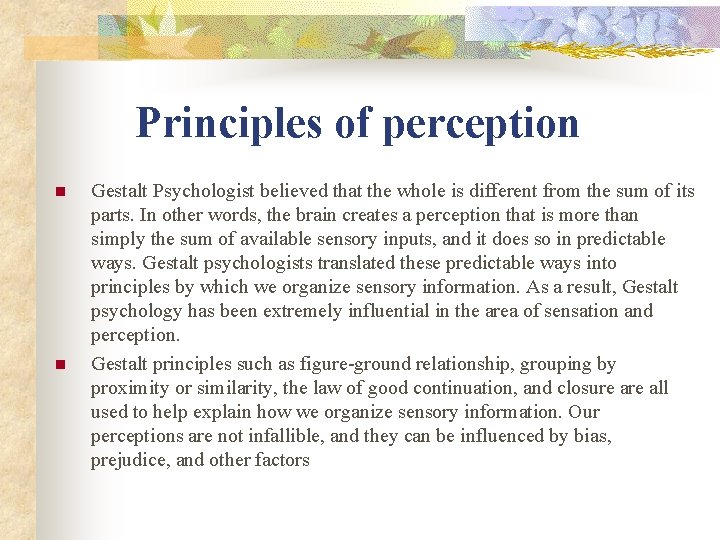 Principles of perception

Gestalt Psychologist believed that the whole is different from the sum of its parts. In other words, the brain creates a perception that is more than simply the sum of available sensory inputs, and it does so in predictable ways. Gestalt psychologists translated these predictable ways into principles by which we organize sensory information. As a result, Gestalt psychology has been extremely influential in the area of sensation and perception.

Gestalt principles such as figure-ground relationship, grouping by proximity or similarity, the law of good continuation, and closure are all used to help explain how we organize sensory information. Our perceptions are not infallible, and they can be influenced by bias, prejudice, and other factors